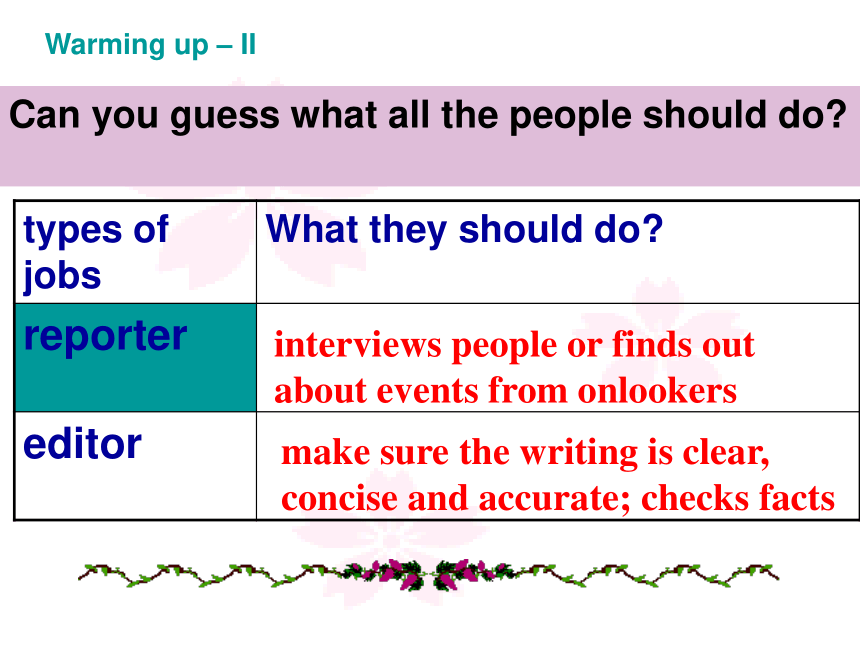 Warming up – II

Can you guess what all the people should do?

| types of jobs | What they should do? |
|---|---|
| reporter | interviews people or finds out about events from onlookers |
| editor | make sure the writing is clear, concise and accurate; checks facts |